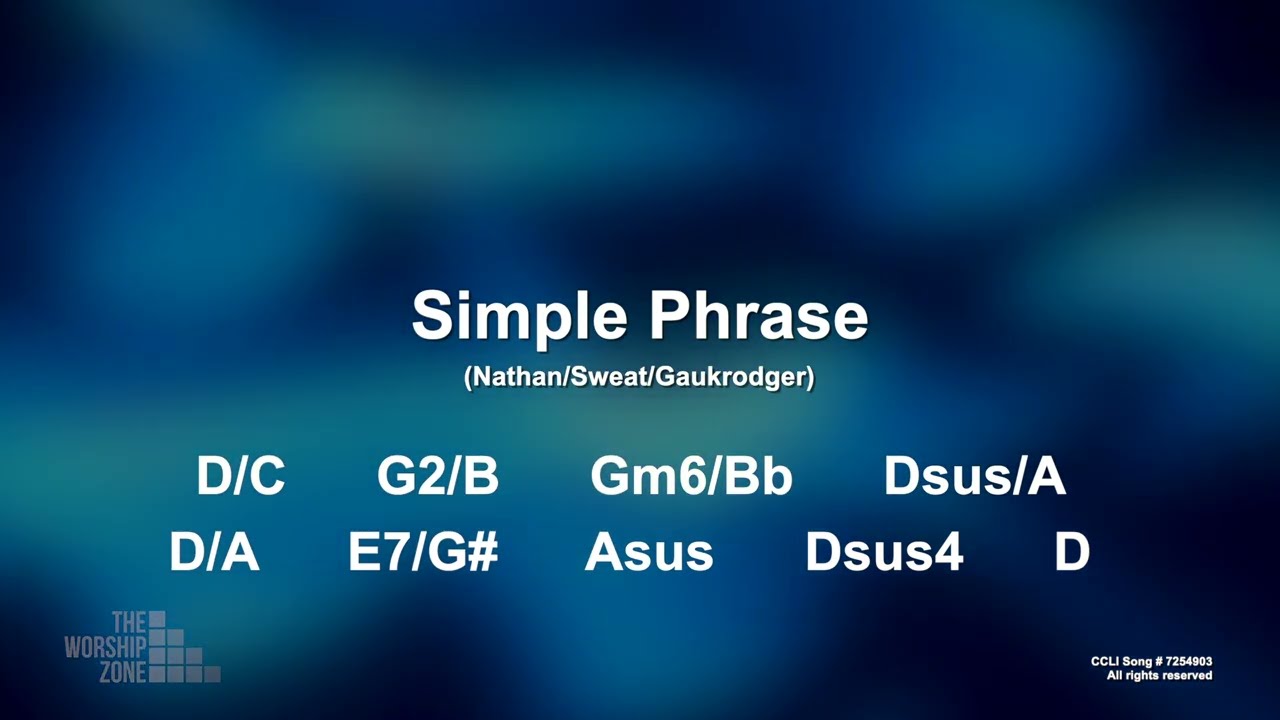 Simple Phrase
(Nathan/Sweat/Gaukrodger)

D/C G2/B Gm6/Bb Dsus/A
D/A E7/G# Asus Dsus4 D

THE WORSHIP ZONE

CCLI Song # 7254903
All rights reserved